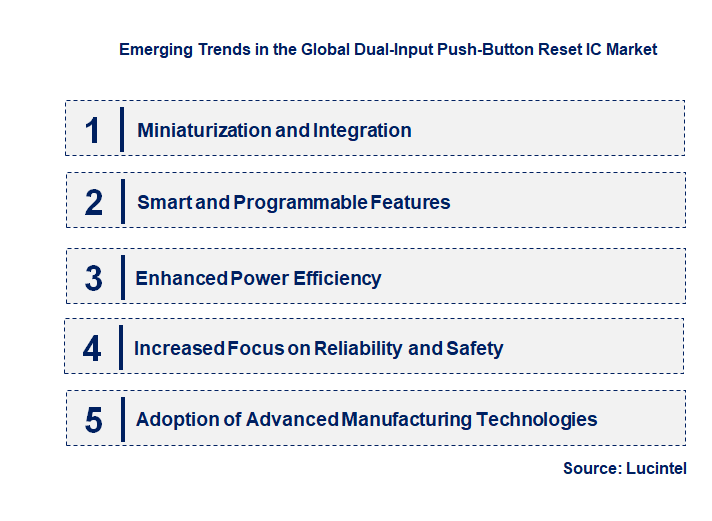 Emerging Trends in the Global Dual-Input Push-Button Reset IC Market

1 Miniaturization and Integration

2 Smart and Programmable Features

3 Enhanced Power Efficiency

4 Increased Focus on Reliability and Safety

5 Adoption of Advanced Manufacturing Technologies

Source: Lucintel